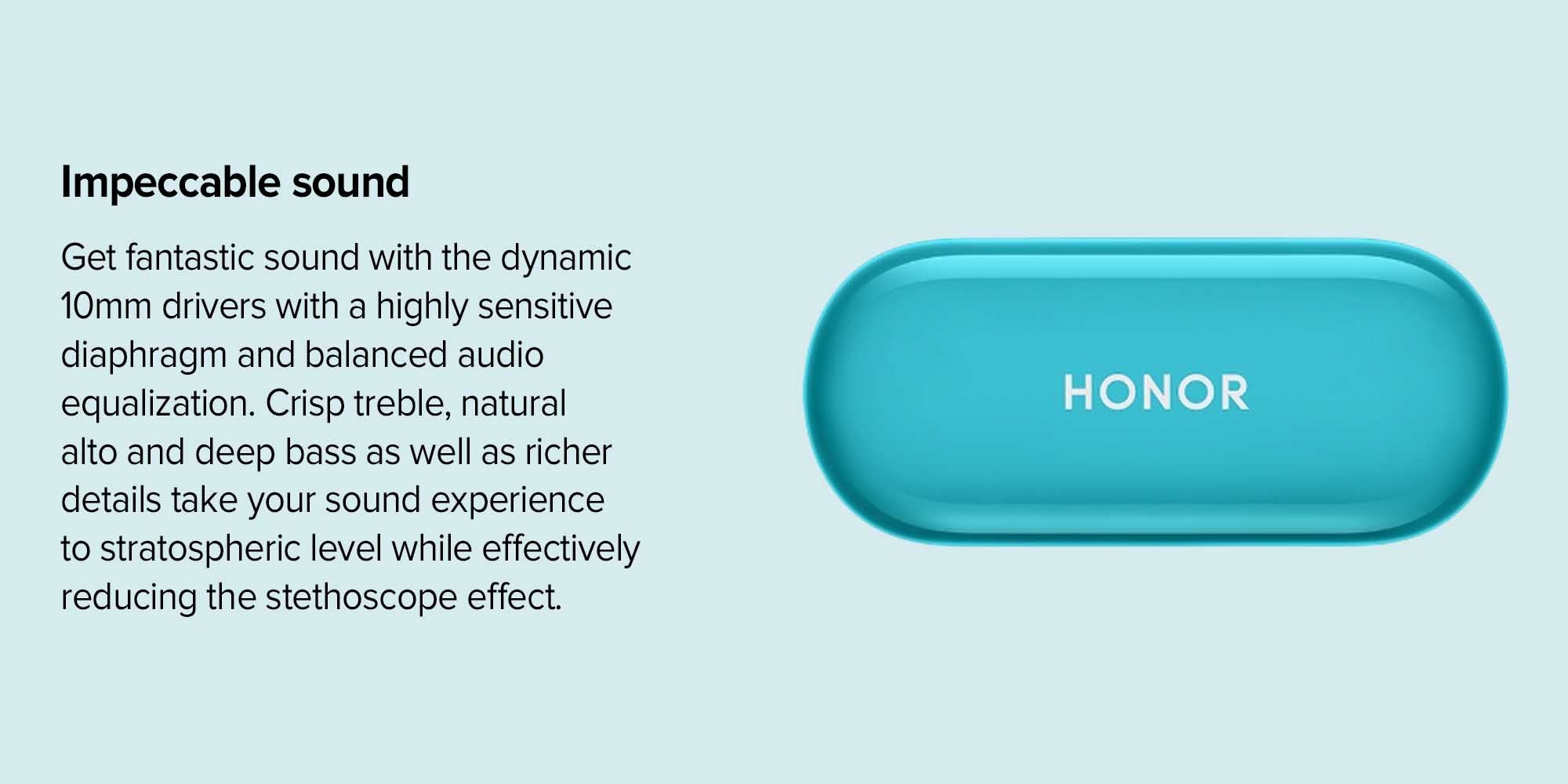 Impeccable sound

Get fantastic sound with the dynamic 10mm drivers with a highly sensitive diaphragm and balanced audio equalization. Crisp treble, natural alto and deep bass as well as richer details take your sound experience to stratospheric level while effectively reducing the stethoscope effect.

HONOR